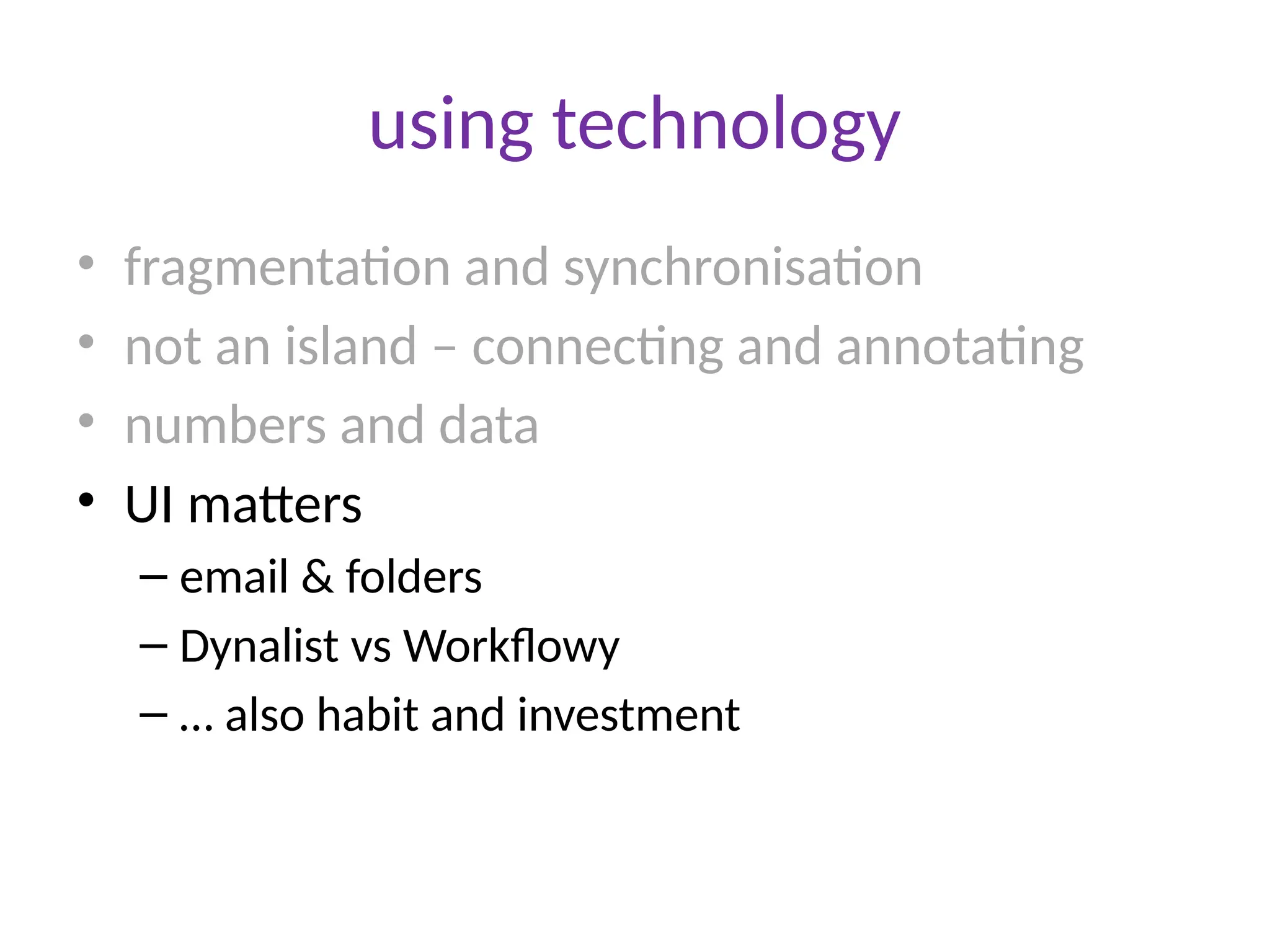 using technology

• fragmentation and synchronisation
• not an island – connecting and annotating
• numbers and data
• UI matters
  – email & folders
  – Dynalist vs Workflowy
  – … also habit and investment